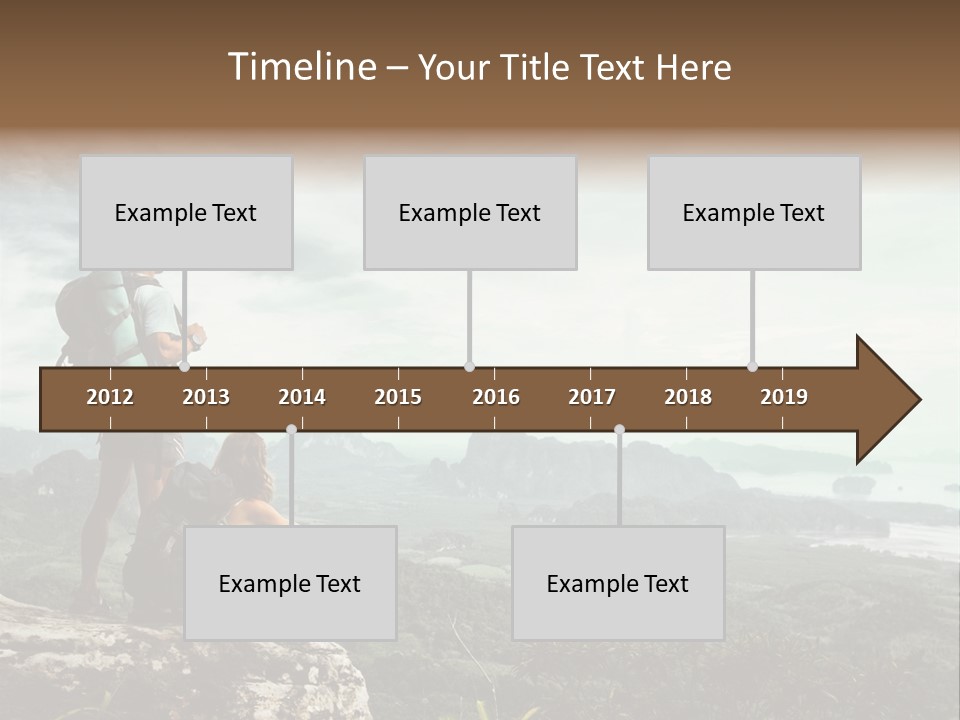 Timeline – Your Title Text Here

Example Text

Example Text

Example Text

2012 2013 2014 2015 2016 2017 2018 2019

Example Text

Example Text